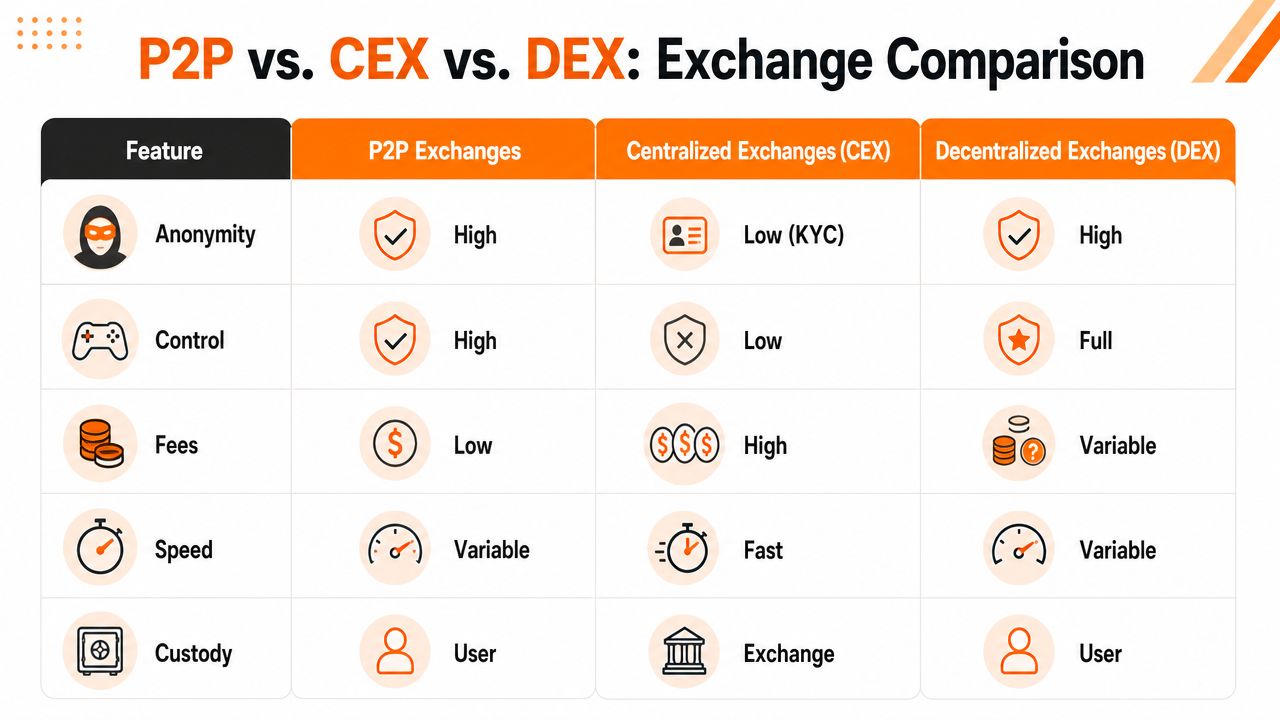 P2P vs. CEX vs. DEX: Exchange Comparison

| Feature | P2P Exchanges | Centralized Exchanges (CEX) | Decentralized Exchanges (DEX) |
|---|---|---|---|
| Anonymity | High | Low (KYC) | High |
| Control | High | Low | Full |
| Fees | Low | High | Variable |
| Speed | Variable | Fast | Variable |
| Custody | User | Exchange | User |